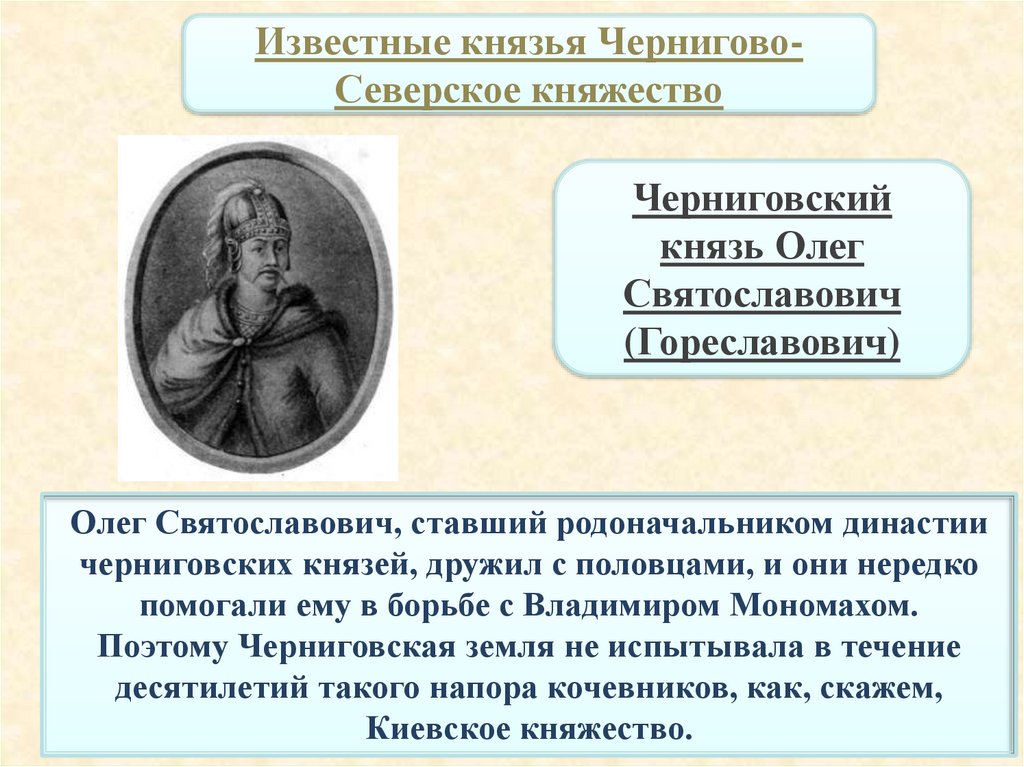 Известные князья Чернигово-Северское княжество

Черниговский князь Олег Святославович (Гореславович)

Олег Святославович, ставший родоначальником династии черниговских князей, дружил с половцами, и они нередко помогали ему в борьбе с Владимиром Мономахом. Поэтому Черниговская земля не испытывала в течение десятилетий такого напора кочевников, как, скажем, Киевское княжество.